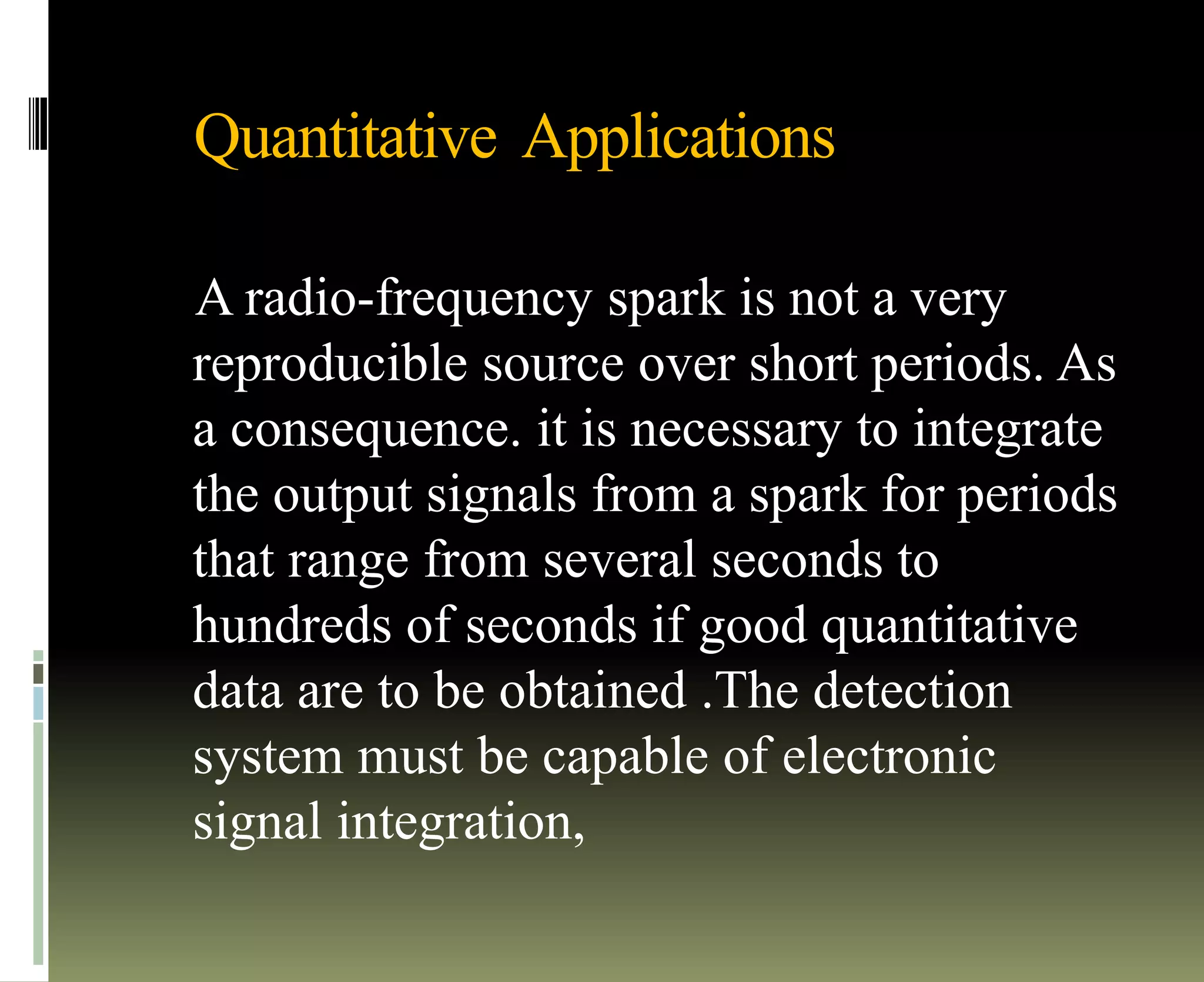 Quantitative Applications

A radio-frequency spark is not a very reproducible source over short periods. As a consequence. it is necessary to integrate the output signals from a spark for periods that range from several seconds to hundreds of seconds if good quantitative data are to be obtained .The detection system must be capable of electronic signal integration,